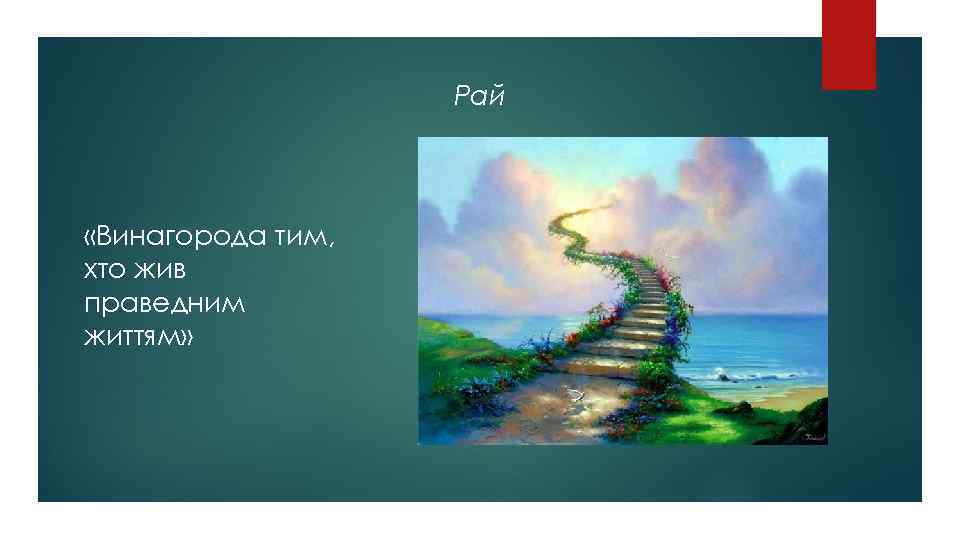 Рай

«Винагорода тим, хто жив праведним життям»